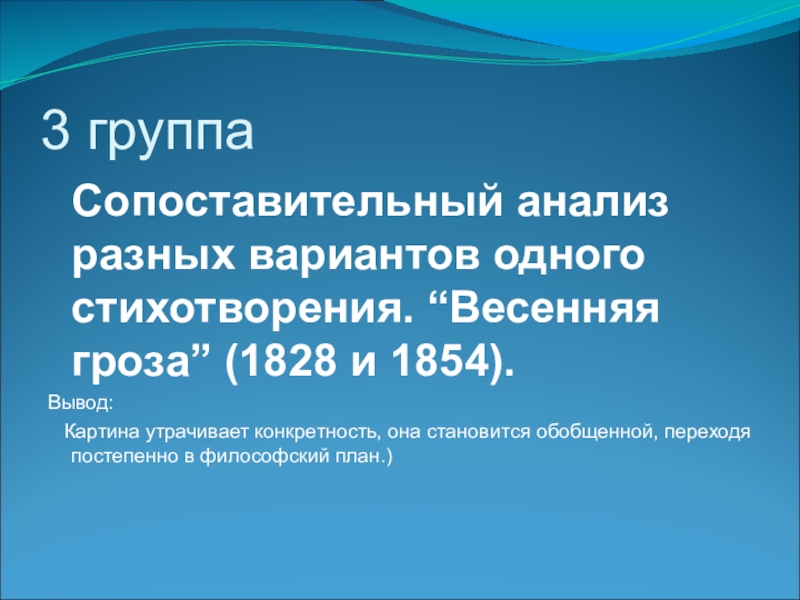 3 группа

Сопоставительный анализ разных вариантов одного стихотворения. “Весенняя гроза” (1828 и 1854).

Вывод:

Картина утрачивает конкретность, она становится обобщенной, переходя постепенно в философский план.)